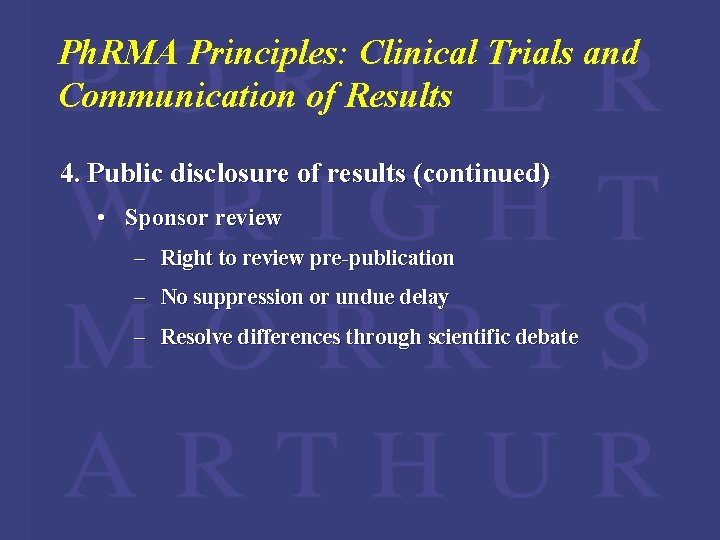 PhRMA Principles: Clinical Trials and Communication of Results

4. Public disclosure of results (continued)

• Sponsor review

– Right to review pre-publication

– No suppression or undue delay

– Resolve differences through scientific debate

PORTER WRIGHT MORRIS ARTHUR